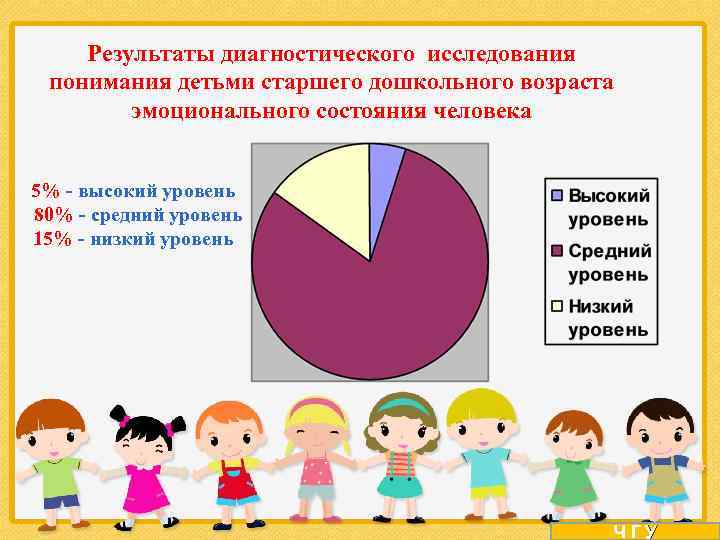 Результаты диагностического исследования понимания детьми старшего дошкольного возраста эмоционального состояния человека

5% - высокий уровень
80% - средний уровень
15% - низкий уровень

Высокий уровень
Средний уровень
Низкий уровень

ЧГУ